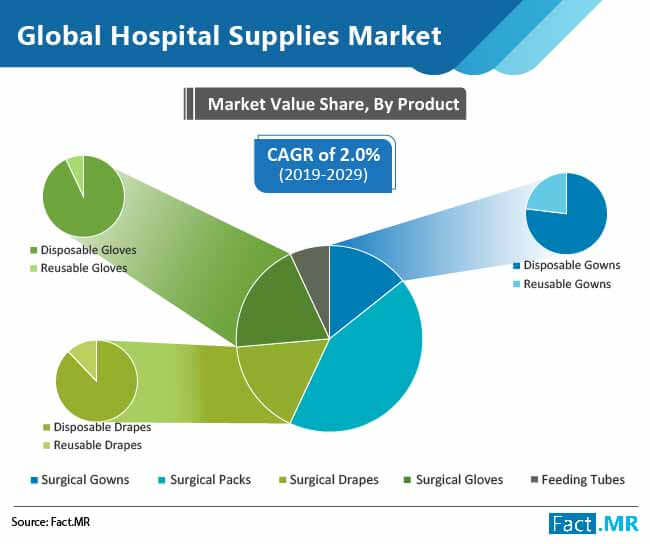 Global Hospital Supplies Market

Market Value Share, By Product

CAGR of 2.0%
(2019-2029)

Disposable Gloves
Reusable Gloves

Disposable Gowns
Reusable Gowns

Disposable Drapes
Reusable Drapes

Surgical Gowns
Surgical Packs
Surgical Drapes
Surgical Gloves
Feeding Tubes

Source: Fact.MR

Fact.MR